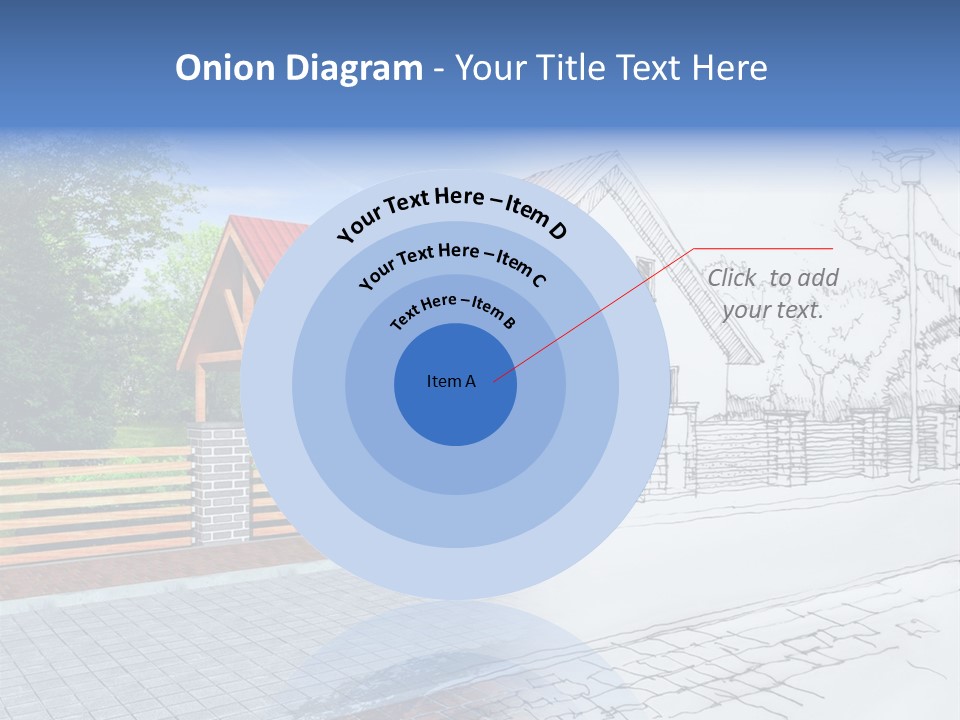 Onion Diagram - Your Title Text Here

Your Text Here – Item D

Your Text Here – Item C

Text Here – Item B

Item A

Click to add your text.